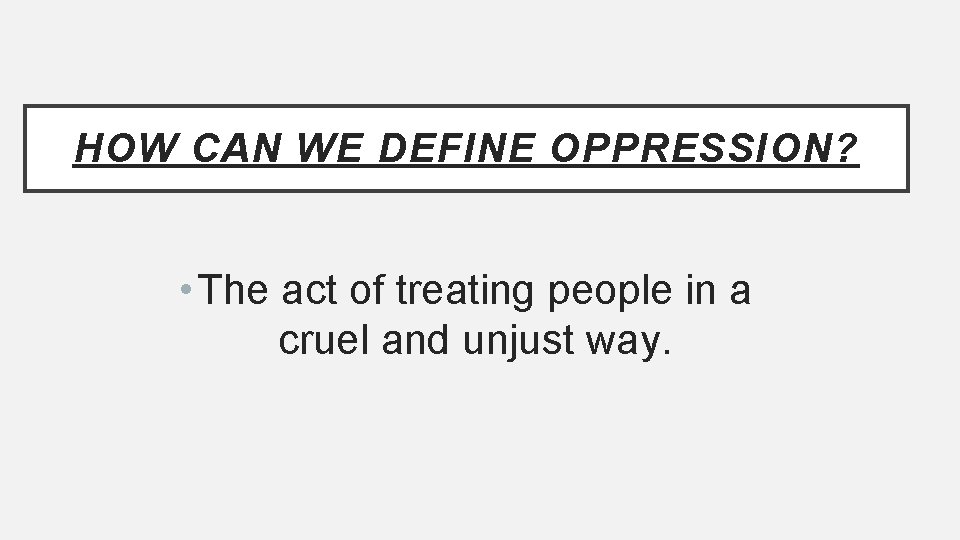 HOW CAN WE DEFINE OPPRESSION?

• The act of treating people in a cruel and unjust way.